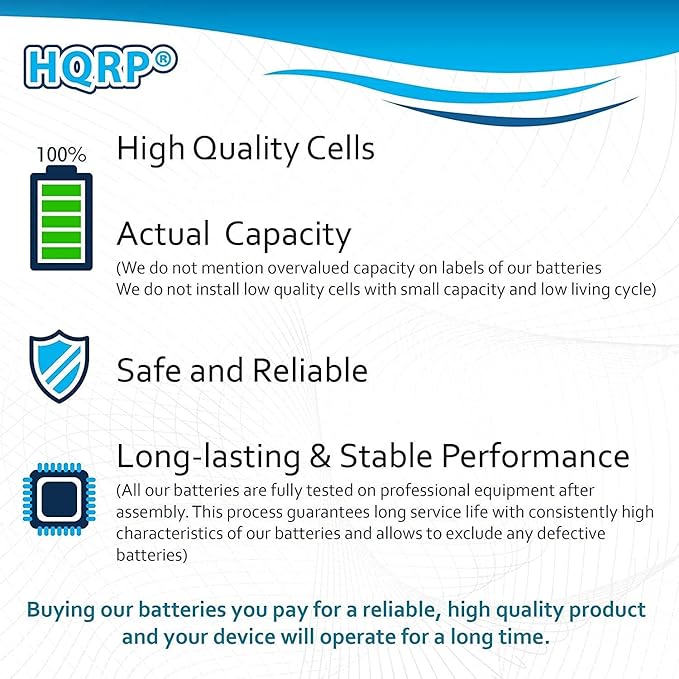 HQRP®

100%

High Quality Cells

Actual Capacity
(We do not mention overvalued capacity on labels of our batteries
We do not install low quality cells with small capacity and low living cycle)

Safe and Reliable

Long-lasting & Stable Performance
(All our batteries are fully tested on professional equipment after assembly. This process guarantees long service life with consistently high characteristics of our batteries and allows to exclude any defective batteries)

Buying our batteries you pay for a reliable, high quality product and your device will operate for a long time.